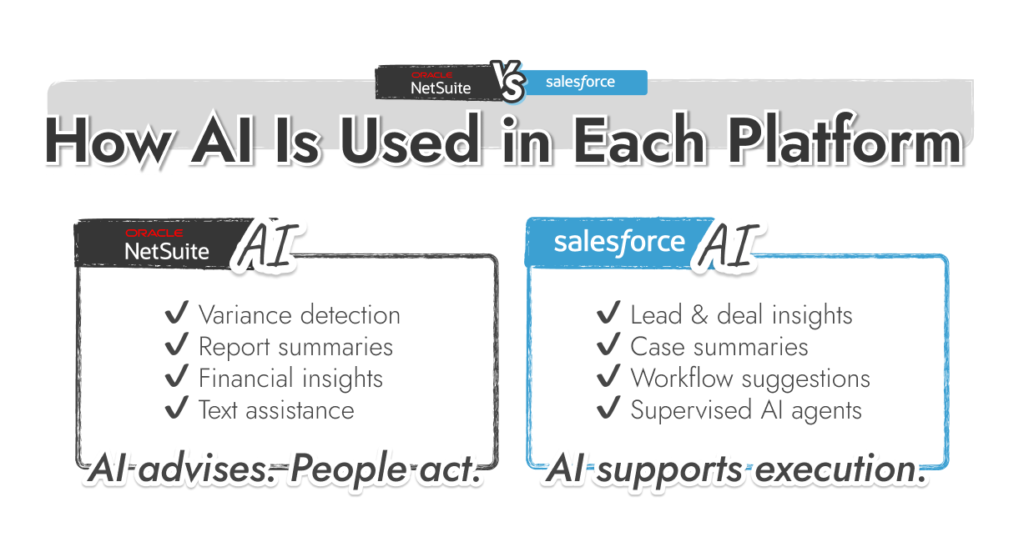 ORACLE NetSuite VS salesforce

How AI Is Used in Each Platform

ORACLE NetSuite AI

✔ Variance detection
✔ Report summaries
✔ Financial insights
✔ Text assistance

AI advises. People act.

salesforce AI

✔ Lead & deal insights
✔ Case summaries
✔ Workflow suggestions
✔ Supervised AI agents

AI supports execution.